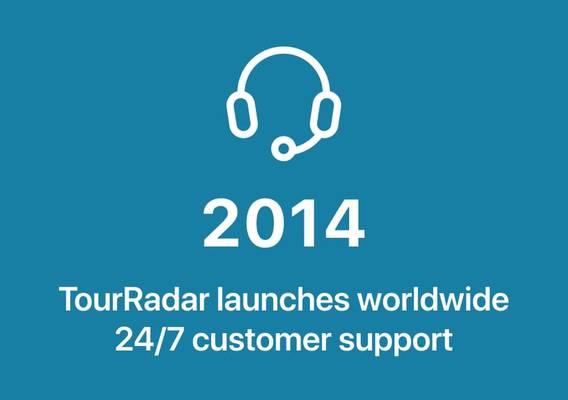 2014

TourRadar launches worldwide 24/7 customer support